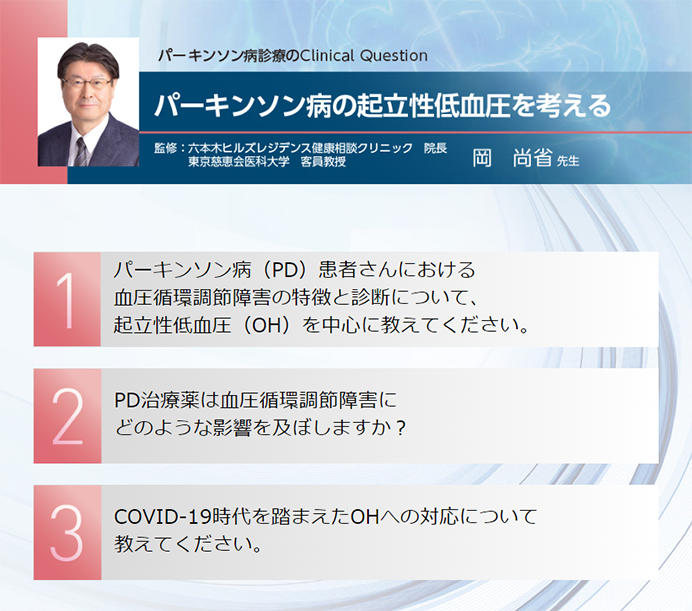 パーキンソン病診療のClinical Question

パーキンソン病の起立性低血圧を考える

監修：六本木ヒルズレジデンス健康相談クリニック　院長
東京慈恵会医科大学　客員教授
岡　尚省 先生

1
パーキンソン病（PD）患者さんにおける血圧循環調節障害の特徴と診断について、起立性低血圧（OH）を中心に教えてください。

2
PD治療薬は血圧循環調節障害にどのような影響を及ぼしますか？

3
COVID-19時代を踏まえたOHへの対応について教えてください。